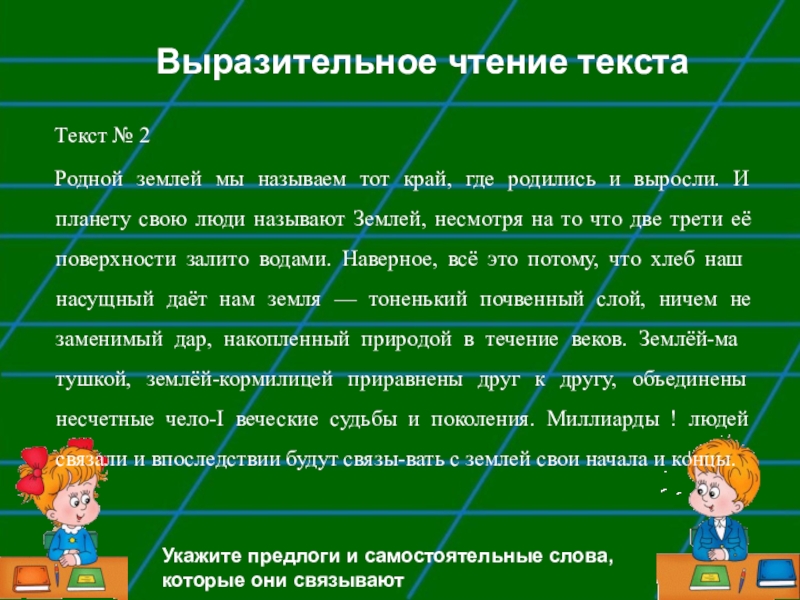 Выразительное чтение текста

Текст № 2

Родной землей мы называем тот край, где родились и выросли. И планету свою люди называют Землей, несмотря на то что две трети её поверхности залито водами. Наверное, всё это потому, что хлеб наш насущный даёт нам земля — тоненький почвенный слой, ничем не заменимый дар, накопленный природой в течение веков. Землёй-ма тушкой, землёй-кормилицей приравнены друг к другу, объединены несчетные чело-I веческие судьбы и поколения. Миллиарды ! людей связали и впоследствии будут связы-вать с землей свои начала и концы.

Укажите предлоги и самостоятельные слова, которые они связывают